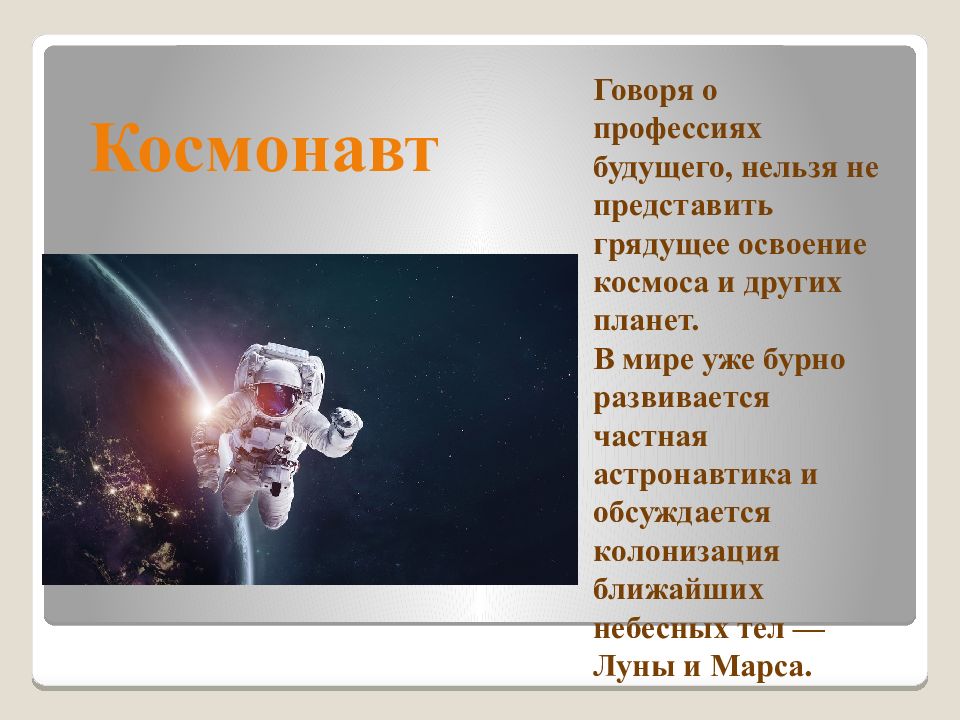 Космонавт

Говоря о профессиях будущего, нельзя не представить грядущее освоение космоса и других планет.
В мире уже бурно развивается частная астронавтика и обсуждается колонизация ближайших небесных тел — Луны и Марса.